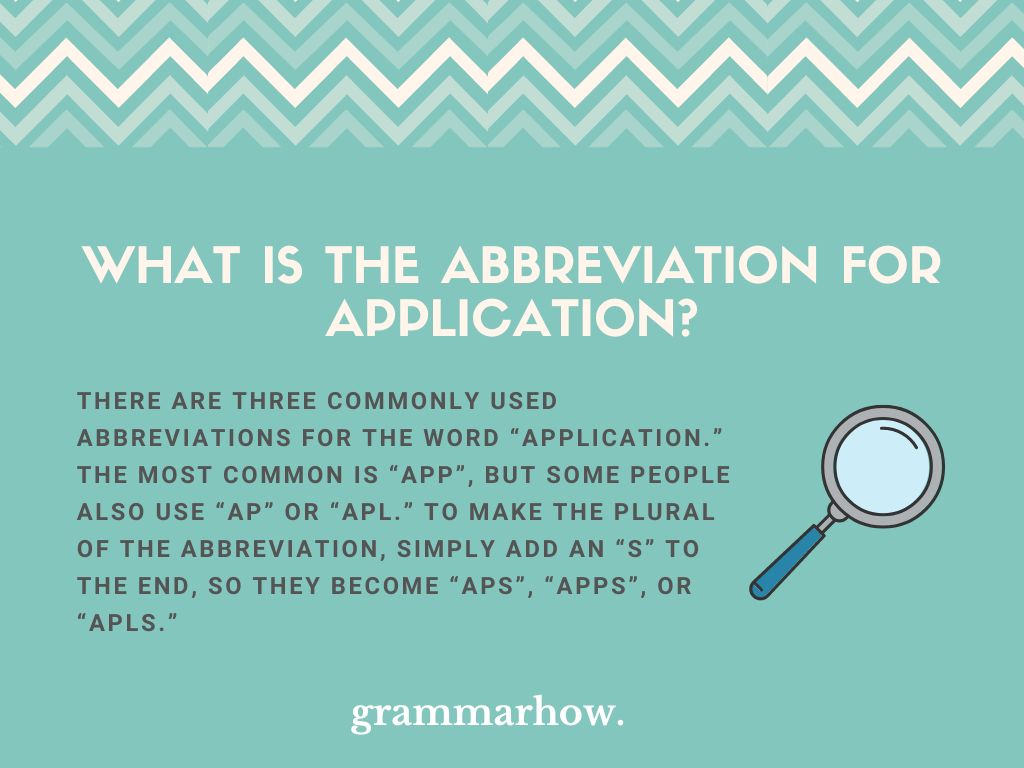 WHAT IS THE ABBREVIATION FOR APPLICATION?

THERE ARE THREE COMMONLY USED ABBREVIATIONS FOR THE WORD “APPLICATION.” THE MOST COMMON IS “APP”, BUT SOME PEOPLE ALSO USE “AP” OR “APL.” TO MAKE THE PLURAL OF THE ABBREVIATION, SIMPLY ADD AN “S” TO THE END, SO THEY BECOME “APS”, “APPS”, OR “APLS.”

grammarhow.